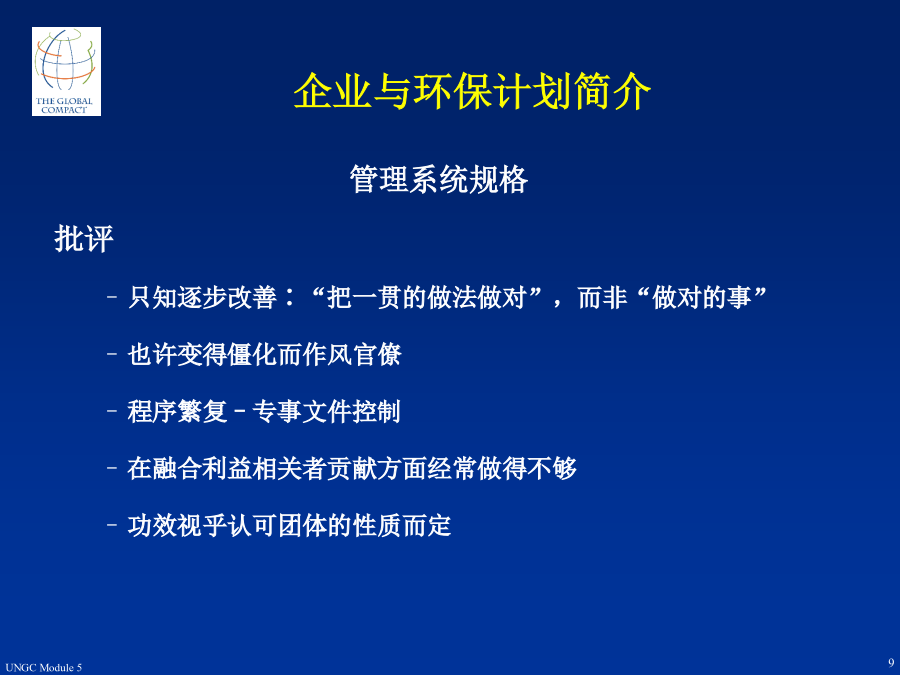 THE GLOBAL COMPACT

企业与环保计划简介

管理系统规格

批评

– 只知逐步改善：“把一贯的做法做对”，而非“做对的事”

– 也许变得僵化而作风官僚

– 程序繁复 – 专事文件控制

– 在融合利益相关者贡献方面经常做得不够

– 功效视乎认可团体的性质而定

UNGC Module 5

9